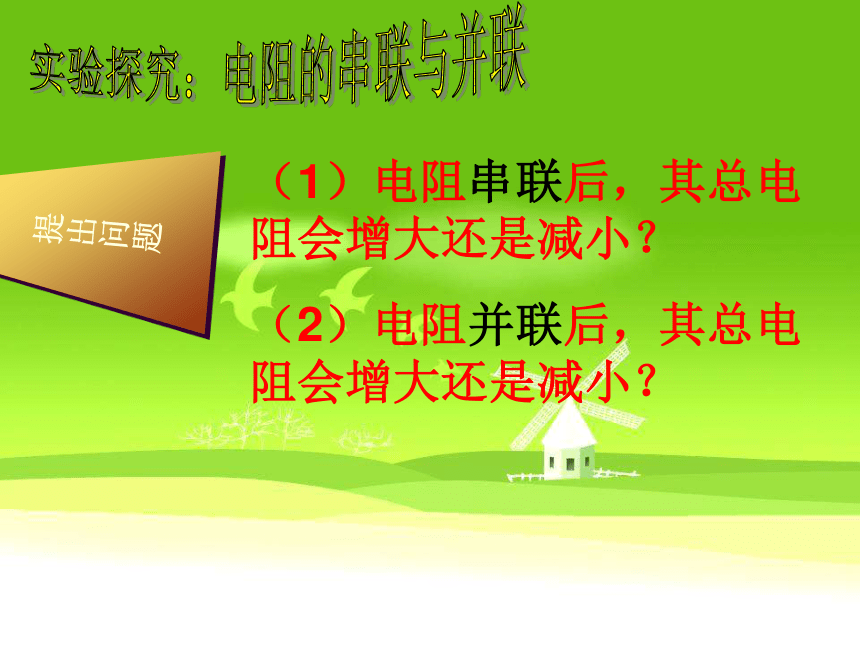 实验探究：电阻的串联与并联

提出问题

（1）电阻串联后，其总电阻会增大还是减小？

（2）电阻并联后，其总电阻会增大还是减小？